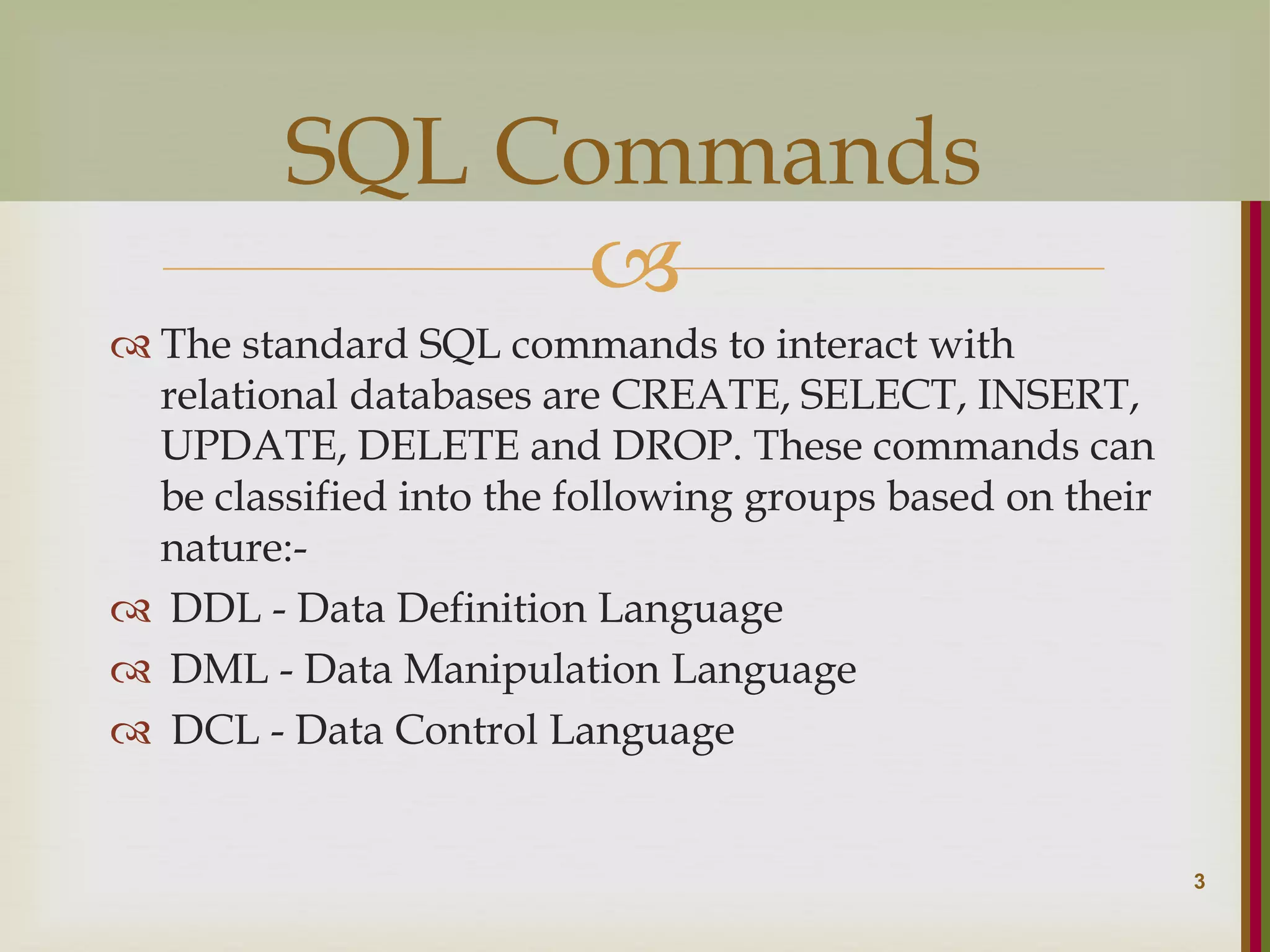 SQL Commands

The standard SQL commands to interact with relational databases are CREATE, SELECT, INSERT, UPDATE, DELETE and DROP. These commands can be classified into the following groups based on their nature:-

DDL - Data Definition Language

DML - Data Manipulation Language

DCL - Data Control Language

3